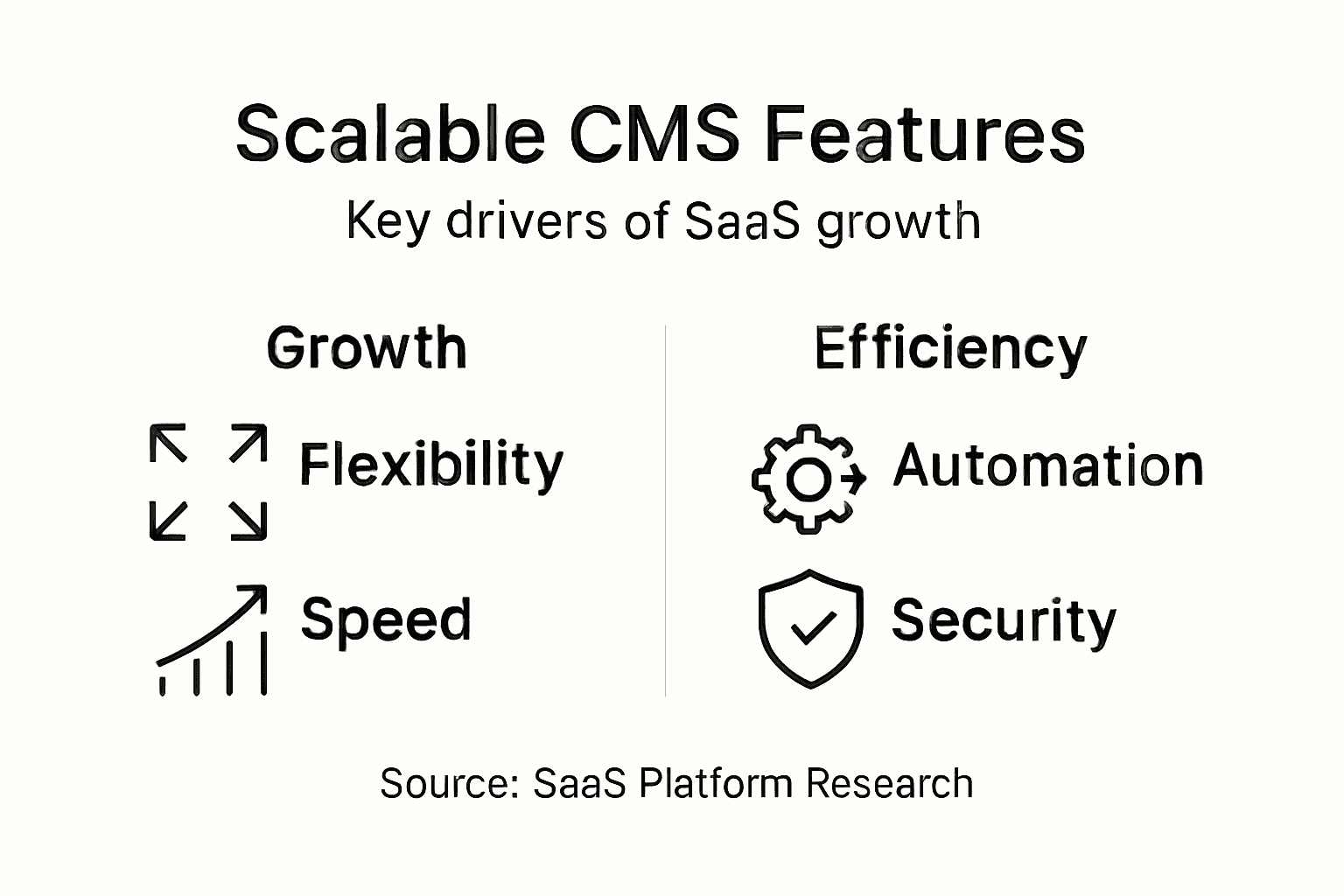 Scalable CMS Features

Key drivers of SaaS growth

Growth

Flexibility

Speed

Efficiency

Automation

Security

Source: SaaS Platform Research